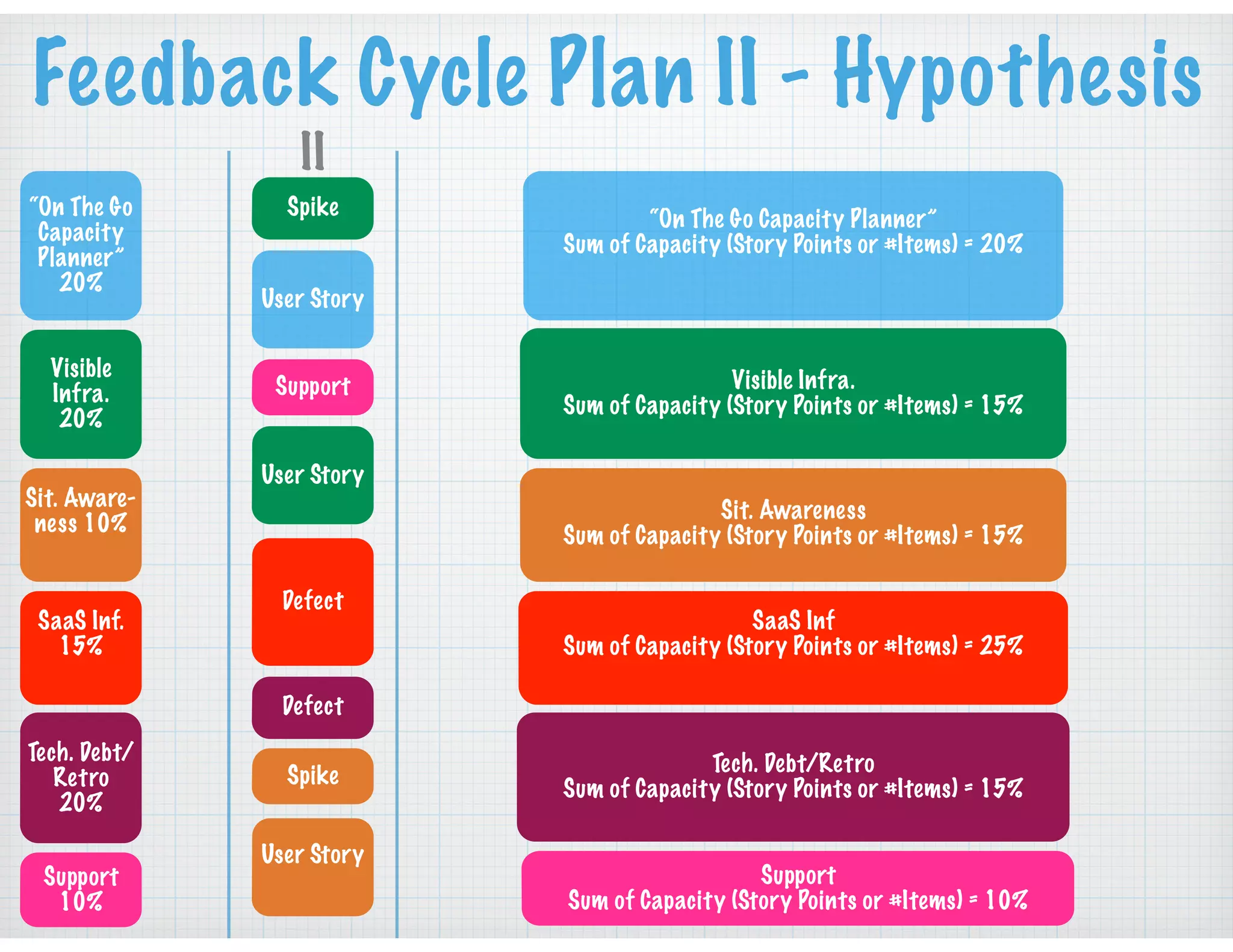 Feedback Cycle Plan II - Hypothesis

"On The Go Capacity Planner" 20%

Visible Infra. 20%

Sit. Awareness 10%

SaaS Inf. 15%

Tech. Debt/ Retro 20%

Support 10%

II

Spike

User Story

Support

User Story

Defect

Defect

Spike

User Story

"On The Go Capacity Planner"
Sum of Capacity (Story Points or #Items) = 20%

Visible Infra.
Sum of Capacity (Story Points or #Items) = 15%

Sit. Awareness
Sum of Capacity (Story Points or #Items) = 15%

SaaS Inf
Sum of Capacity (Story Points or #Items) = 25%

Tech. Debt/Retro
Sum of Capacity (Story Points or #Items) = 15%

Support
Sum of Capacity (Story Points or #Items) = 10%